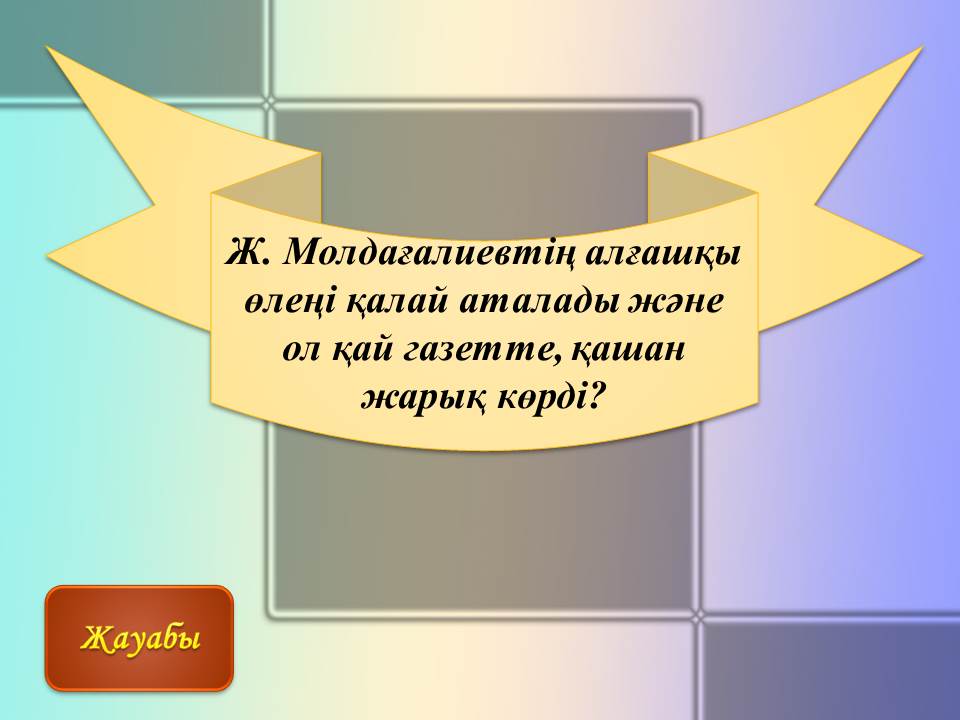 Ж. Молдағалиевтің алғашқы өлеңі қалай аталады және ол қай газетте, қашан жарық көрді?

Жауабы